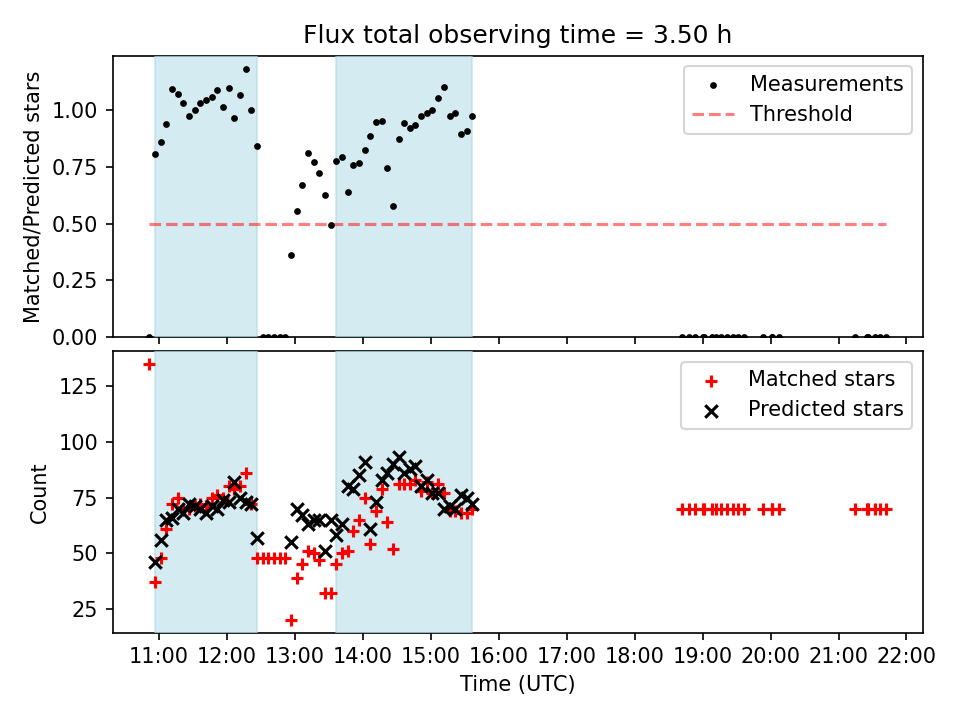 Flux total observing time = 3.50 h

Matched/Predicted stars

1.00
0.75
0.50
0.25
0.00

Measurements
Threshold

Count

125
100
75
50
25

Matched stars
Predicted stars

11:00 12:00 13:00 14:00 15:00 16:00 17:00 18:00 19:00 20:00 21:00 22:00

Time (UTC)